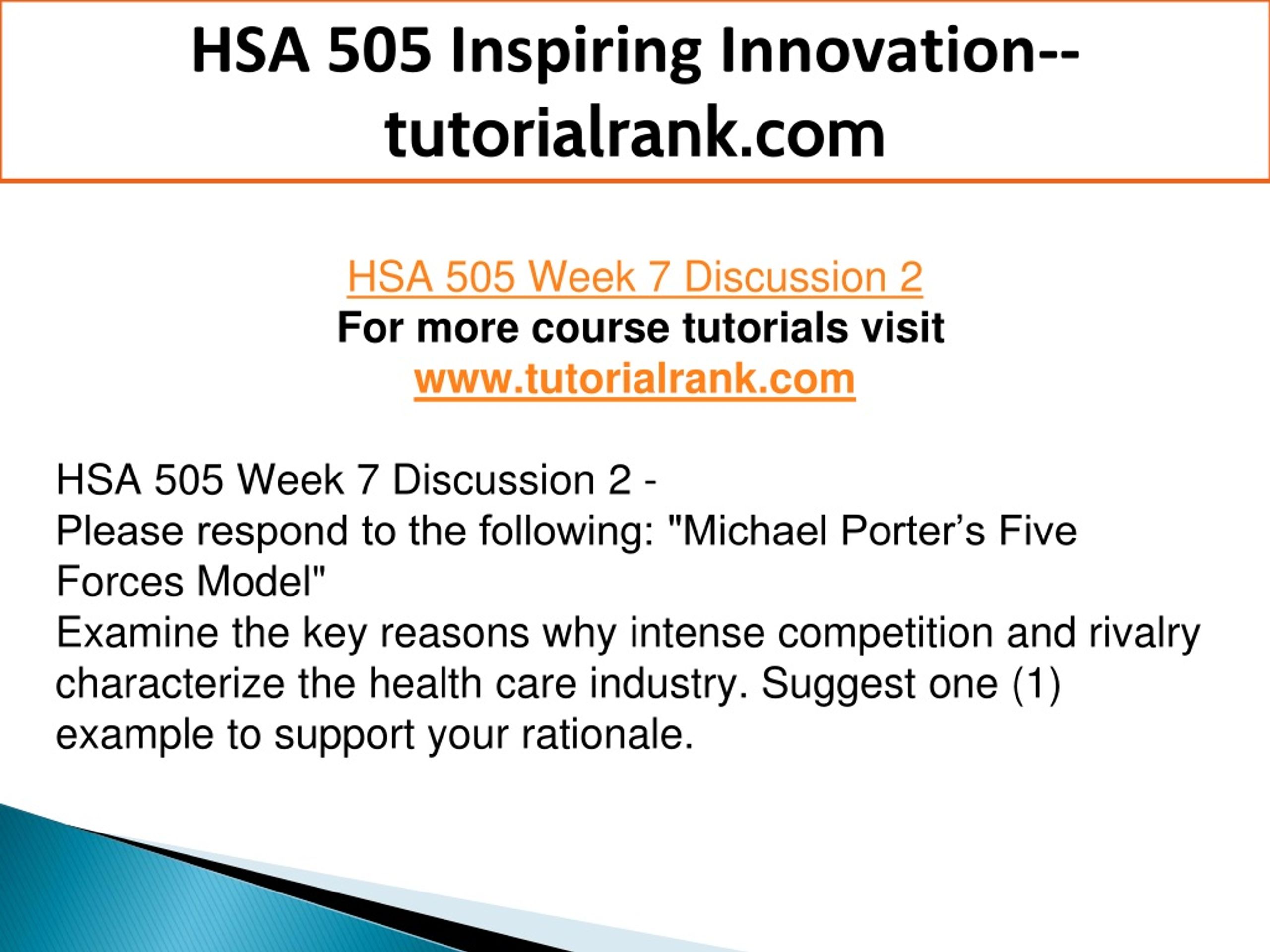 HSA 505 Inspiring Innovation--tutorialrank.com

HSA 505 Week 7 Discussion 2
For more course tutorials visit
www.tutorialrank.com

HSA 505 Week 7 Discussion 2 -
Please respond to the following: "Michael Porter’s Five Forces Model"
Examine the key reasons why intense competition and rivalry characterize the health care industry. Suggest one (1) example to support your rationale.